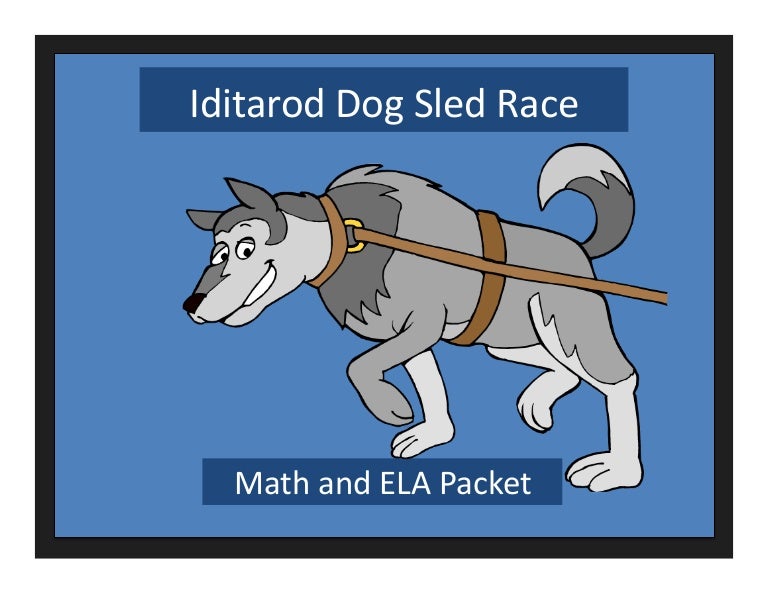 Iditarod Dog Sled Race

Math and ELA Packet